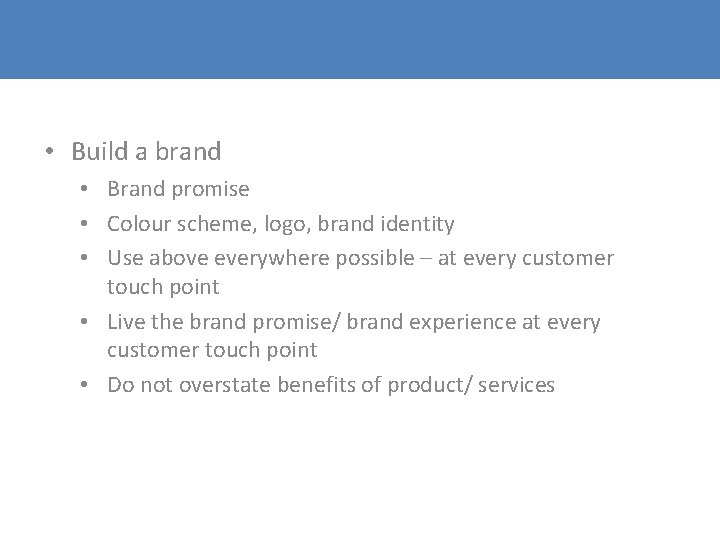 • Build a brand
  • Brand promise
  • Colour scheme, logo, brand identity
  • Use above everywhere possible – at every customer touch point
  • Live the brand promise/ brand experience at every customer touch point
  • Do not overstate benefits of product/ services